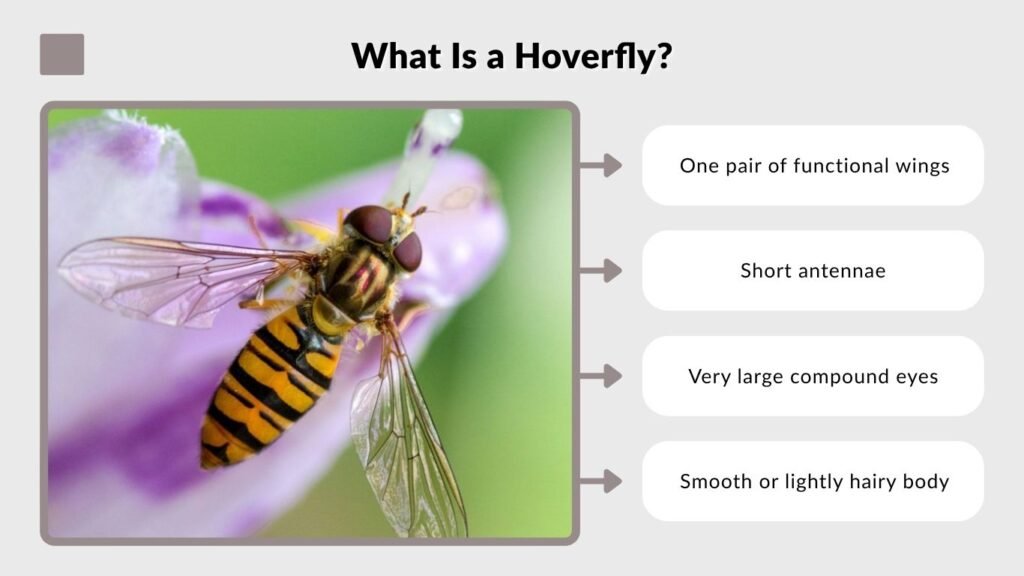 What Is a Hoverfly?

One pair of functional wings

Short antennae

Very large compound eyes

Smooth or lightly hairy body